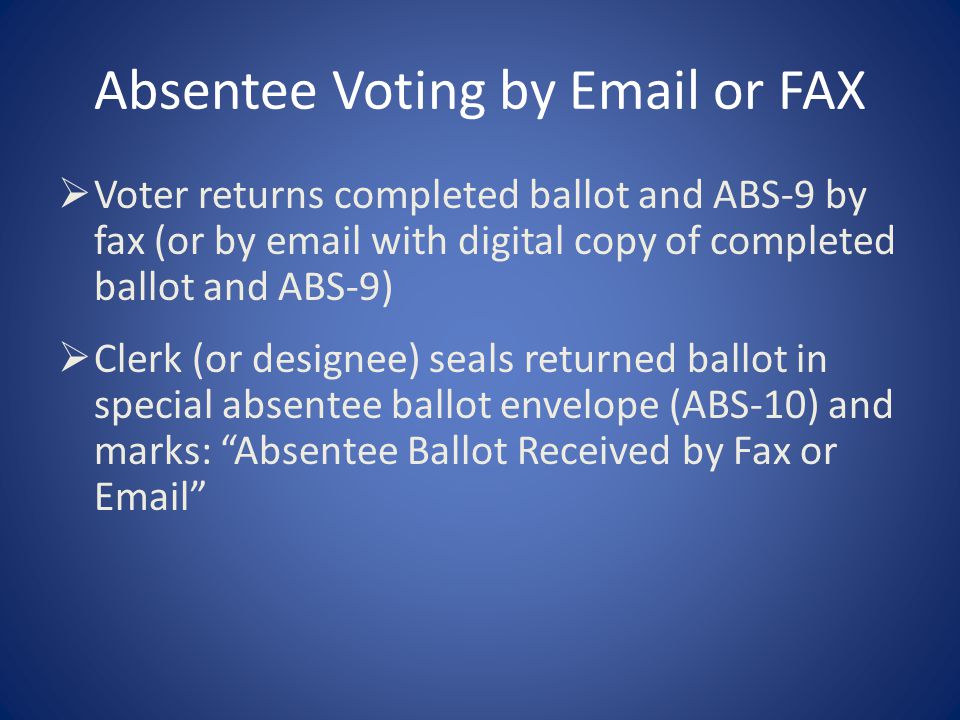 Absentee Voting by Email or FAX

➢ Voter returns completed ballot and ABS-9 by fax (or by email with digital copy of completed ballot and ABS-9)

➢ Clerk (or designee) seals returned ballot in special absentee ballot envelope (ABS-10) and marks: “Absentee Ballot Received by Fax or Email”